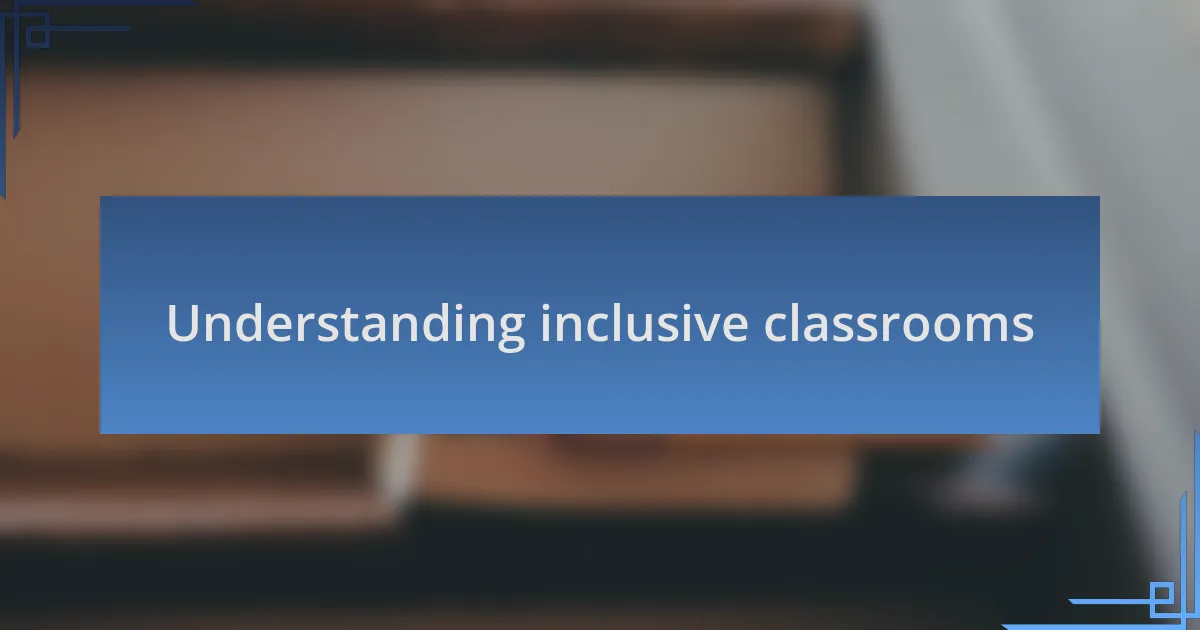 Understanding inclusive classrooms